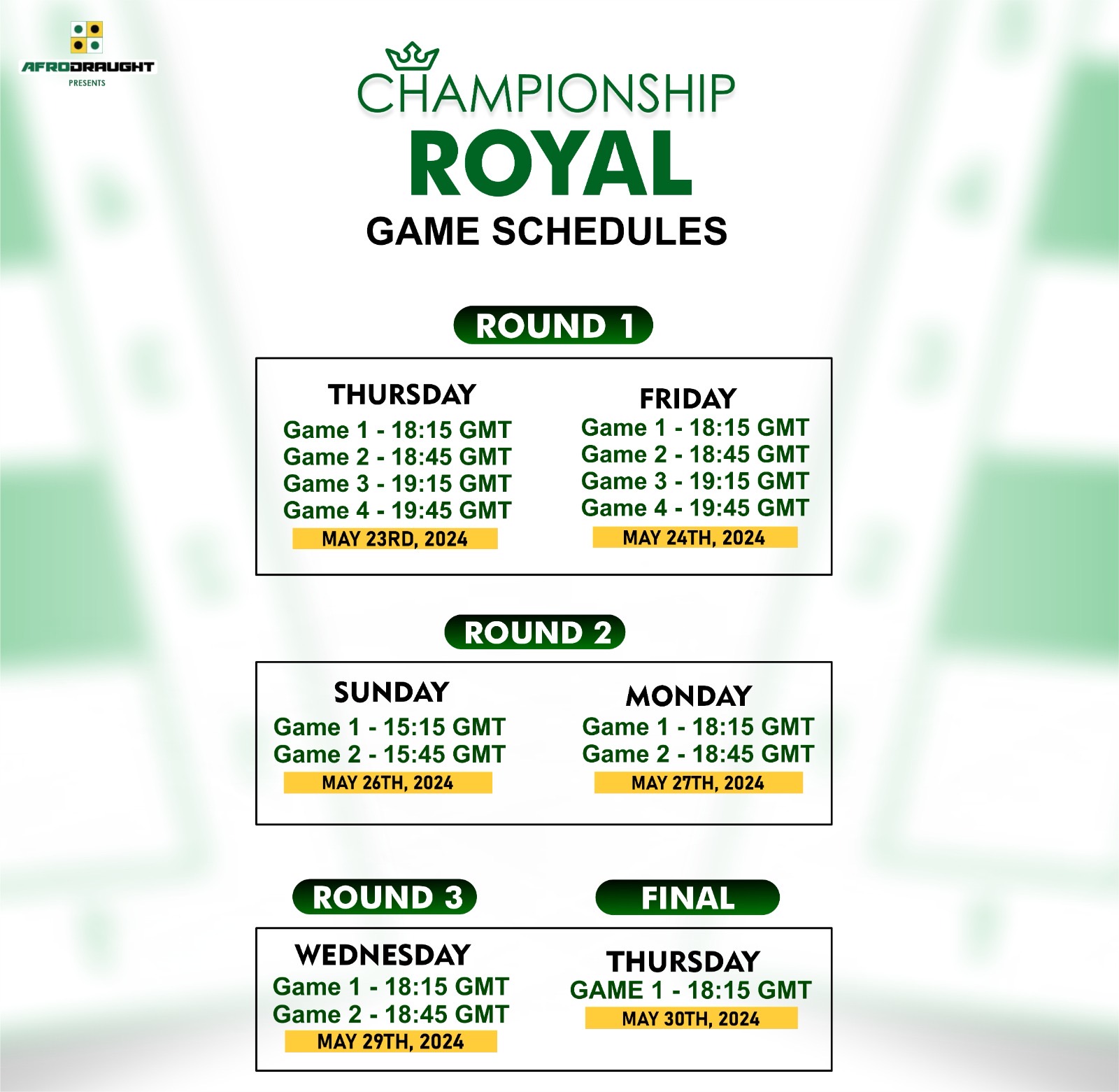 AFRODRAUGHT
PRESENTS

CHAMPIONSHIP
ROYAL
GAME SCHEDULES

ROUND 1

THURSDAY
Game 1 - 18:15 GMT
Game 2 - 18:45 GMT
Game 3 - 19:15 GMT
Game 4 - 19:45 GMT
MAY 23RD, 2024

FRIDAY
Game 1 - 18:15 GMT
Game 2 - 18:45 GMT
Game 3 - 19:15 GMT
Game 4 - 19:45 GMT
MAY 24TH, 2024

ROUND 2

SUNDAY
Game 1 - 15:15 GMT
Game 2 - 15:45 GMT
MAY 26TH, 2024

MONDAY
Game 1 - 18:15 GMT
Game 2 - 18:45 GMT
MAY 27TH, 2024

ROUND 3

WEDNESDAY
Game 1 - 18:15 GMT
Game 2 - 18:45 GMT
MAY 29TH, 2024

FINAL

THURSDAY
GAME 1 - 18:15 GMT
MAY 30TH, 2024